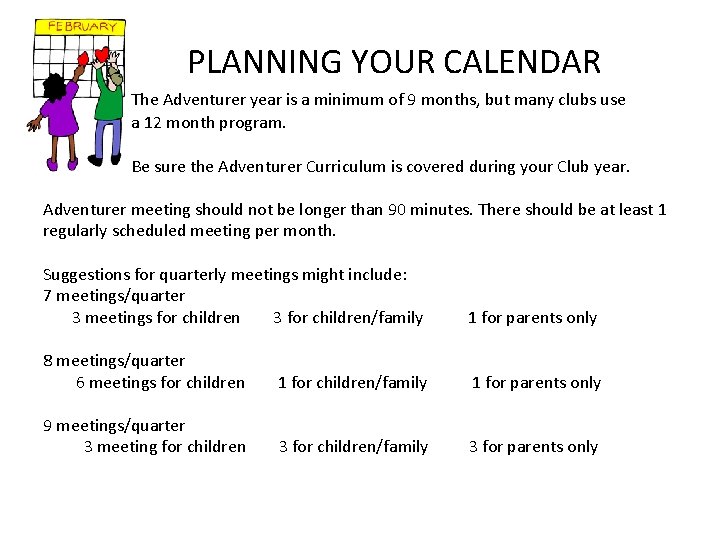 FEBRUARY

PLANNING YOUR CALENDAR

The Adventurer year is a minimum of 9 months, but many clubs use a 12 month program.

Be sure the Adventurer Curriculum is covered during your Club year.

Adventurer meeting should not be longer than 90 minutes. There should be at least 1 regularly scheduled meeting per month.

Suggestions for quarterly meetings might include:
7 meetings/quarter
3 meetings for children 3 for children/family 1 for parents only

8 meetings/quarter
6 meetings for children 1 for children/family 1 for parents only

9 meetings/quarter
3 meeting for children 3 for children/family 3 for parents only